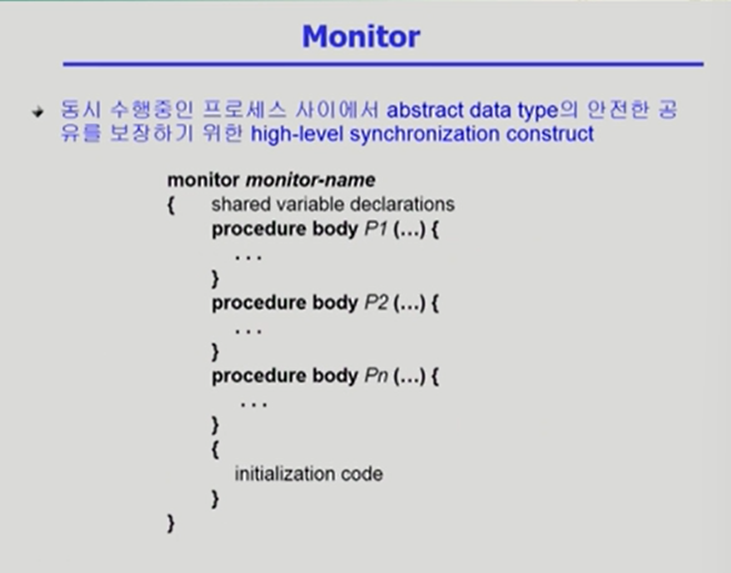 Monitor

동시 수행중인 프로세스 사이에서 abstract data type의 안전한 공유를 보장하기 위한 high-level synchronization construct

monitor monitor-name
{ shared variable declarations
procedure body P1 (…) {
. . .
}
procedure body P2 (…) {
. . .
}
procedure body Pn (…) {
. . .
}
{
initialization code
}
}